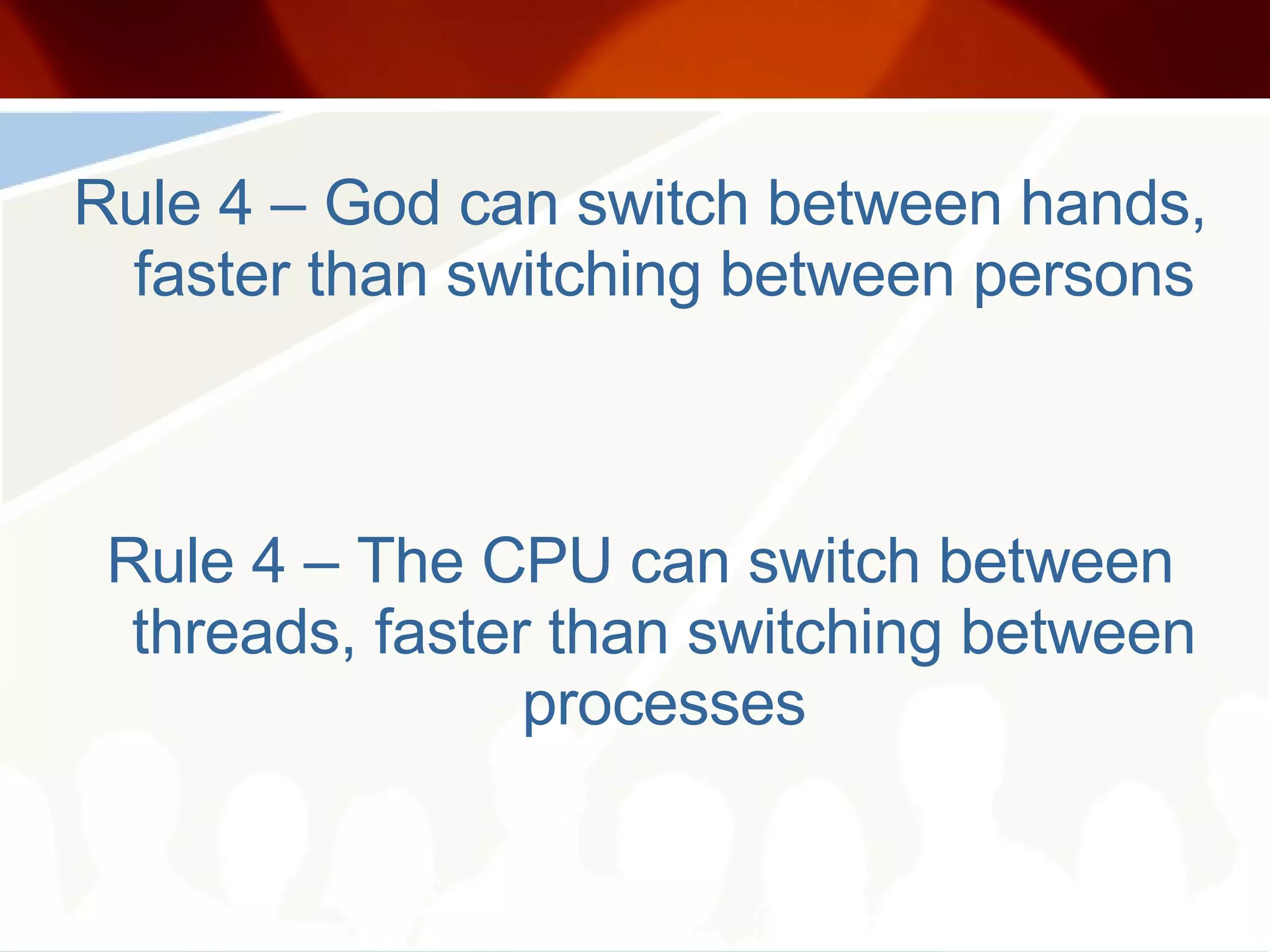 Rule 4 – God can switch between hands, faster than switching between persons

Rule 4 – The CPU can switch between threads, faster than switching between processes